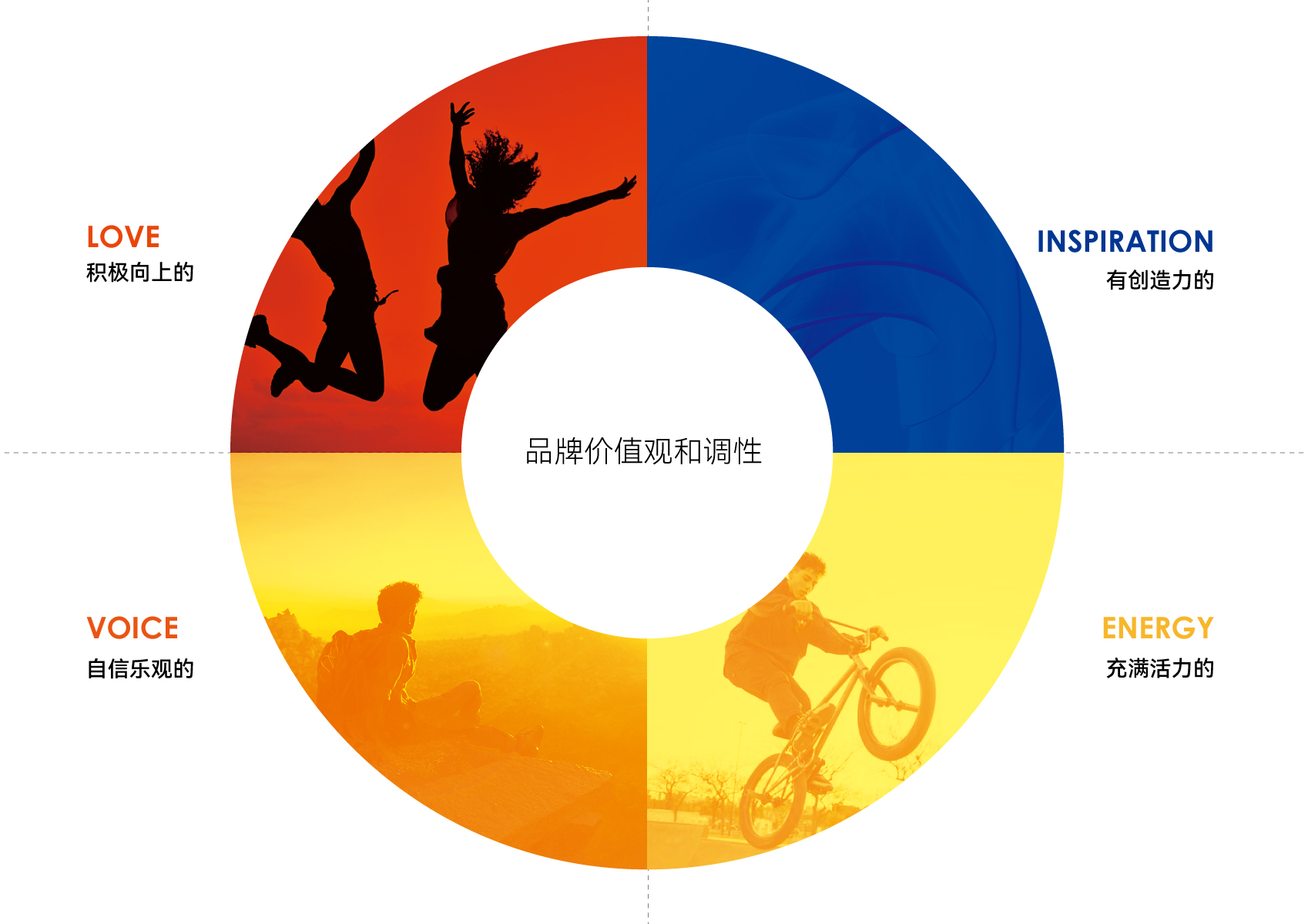 LOVE
积极向上的

INSPIRATION
有创造力的

品牌价值观和调性

VOICE
自信乐观的

ENERGY
充满活力的